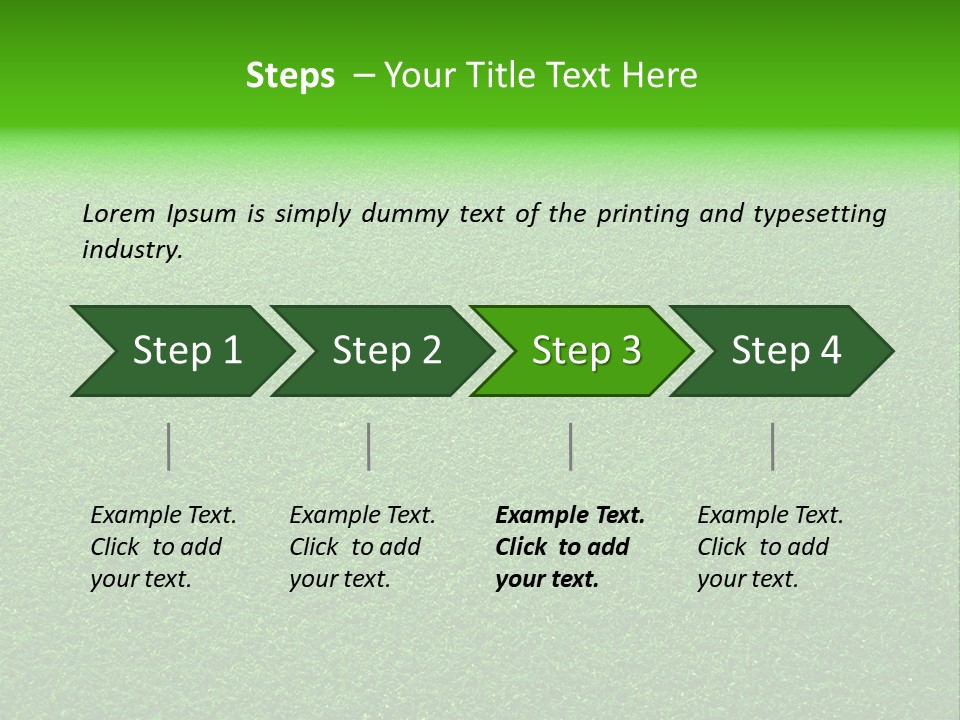 Steps – Your Title Text Here

Lorem Ipsum is simply dummy text of the printing and typesetting industry.

Step 1

Step 2

Step 3

Step 4

Example Text. Click to add your text.

Example Text. Click to add your text.

Example Text. Click to add your text.

Example Text. Click to add your text.